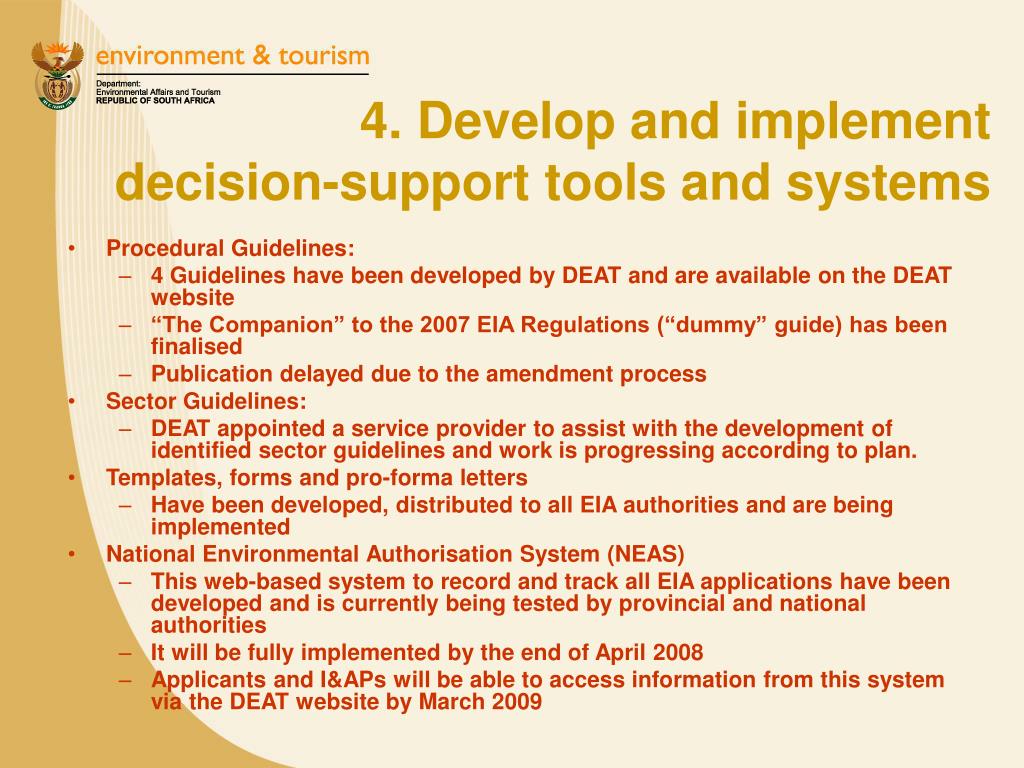 environment & tourism

Department:
Environmental Affairs and Tourism
REPUBLIC OF SOUTH AFRICA

4. Develop and implement decision-support tools and systems

• Procedural Guidelines:
– 4 Guidelines have been developed by DEAT and are available on the DEAT website
– “The Companion” to the 2007 EIA Regulations (“dummy” guide) has been finalised
– Publication delayed due to the amendment process
• Sector Guidelines:
– DEAT appointed a service provider to assist with the development of identified sector guidelines and work is progressing according to plan.
• Templates, forms and pro-forma letters
– Have been developed, distributed to all EIA authorities and are being implemented
• National Environmental Authorisation System (NEAS)
– This web-based system to record and track all EIA applications have been developed and is currently being tested by provincial and national authorities
– It will be fully implemented by the end of April 2008
– Applicants and I&APs will be able to access information from this system via the DEAT website by March 2009